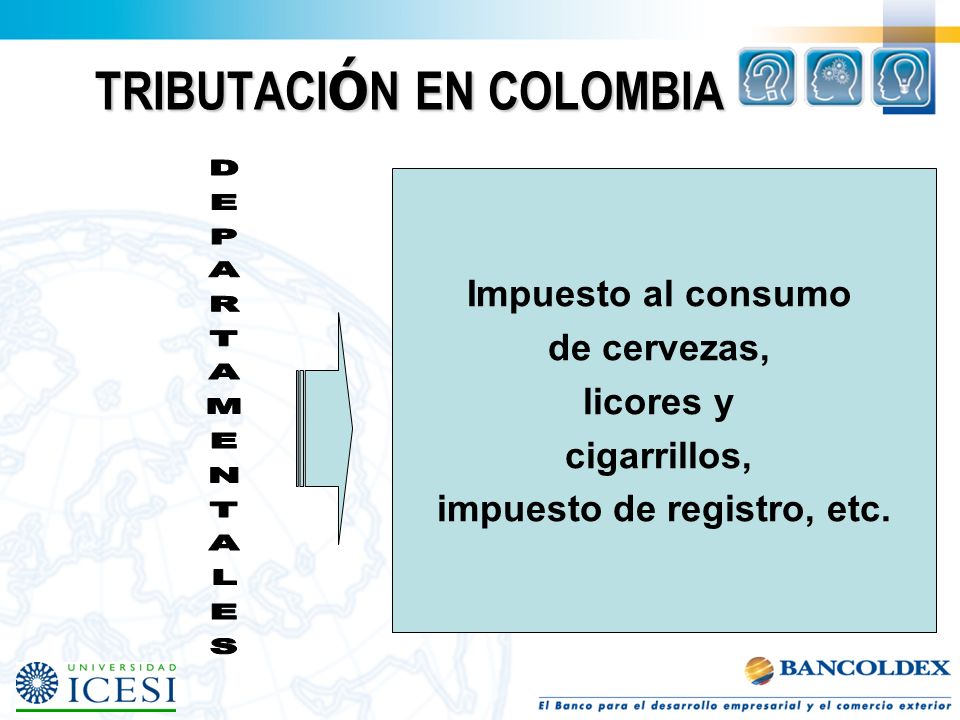 TRIBUTACIÓN EN COLOMBIA

DEPARTAMENTALES

Impuesto al consumo de cervezas, licores y cigarrillos, impuesto de registro, etc.

UNIVERSIDAD ICESI

BANCOLDEX

El Banco para el desarrollo empresarial y el comercio exterior